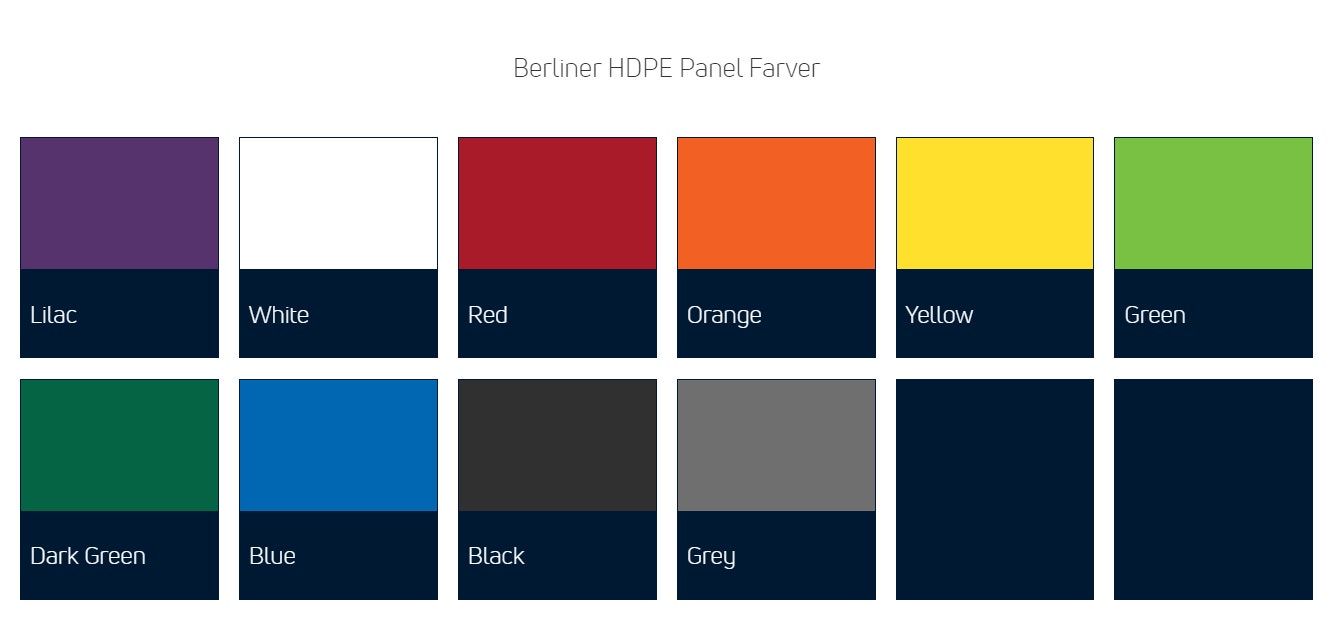 Berliner HDPE Panel Farver

Lilac

White

Red

Orange

Yellow

Green

Dark Green

Blue

Black

Grey